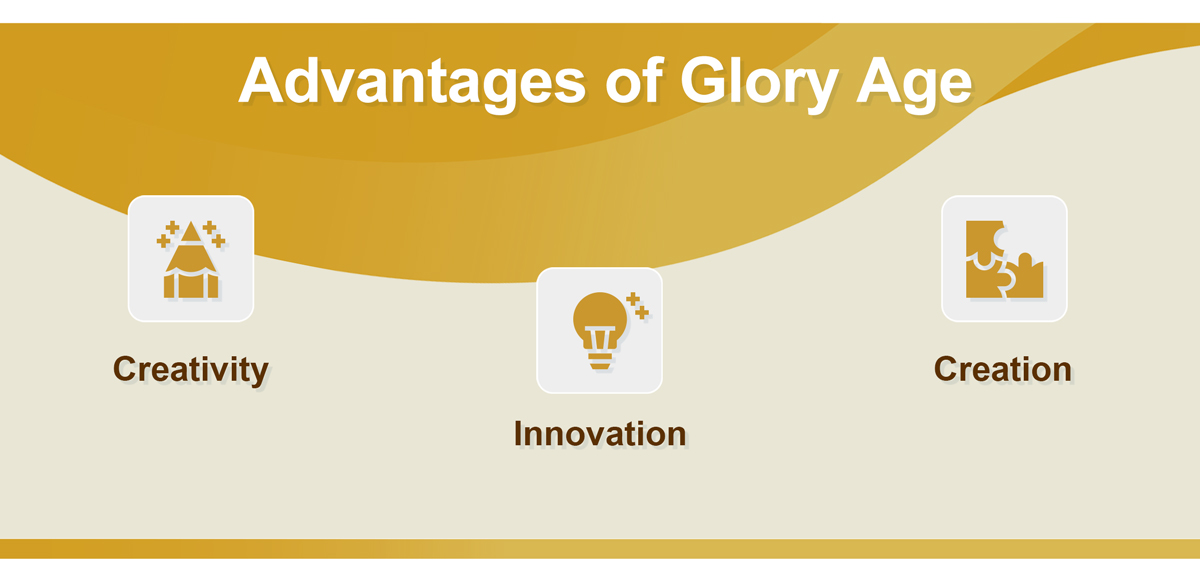 Advantages of Glory Age

Creativity

Innovation

Creation